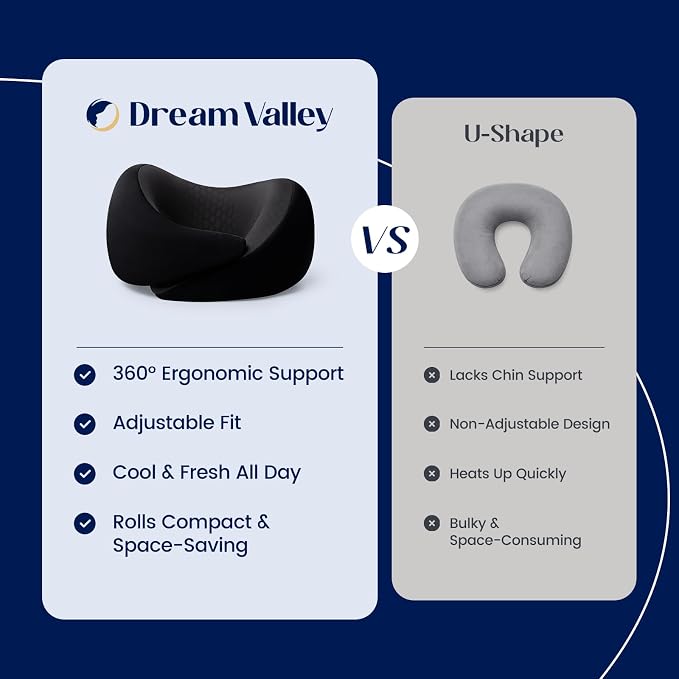 Dream Valley

360° Ergonomic Support

Adjustable Fit

Cool & Fresh All Day

Rolls Compact & Space-Saving

VS

U-Shape

Lacks Chin Support

Non-Adjustable Design

Heats Up Quickly

Bulky & Space-Consuming